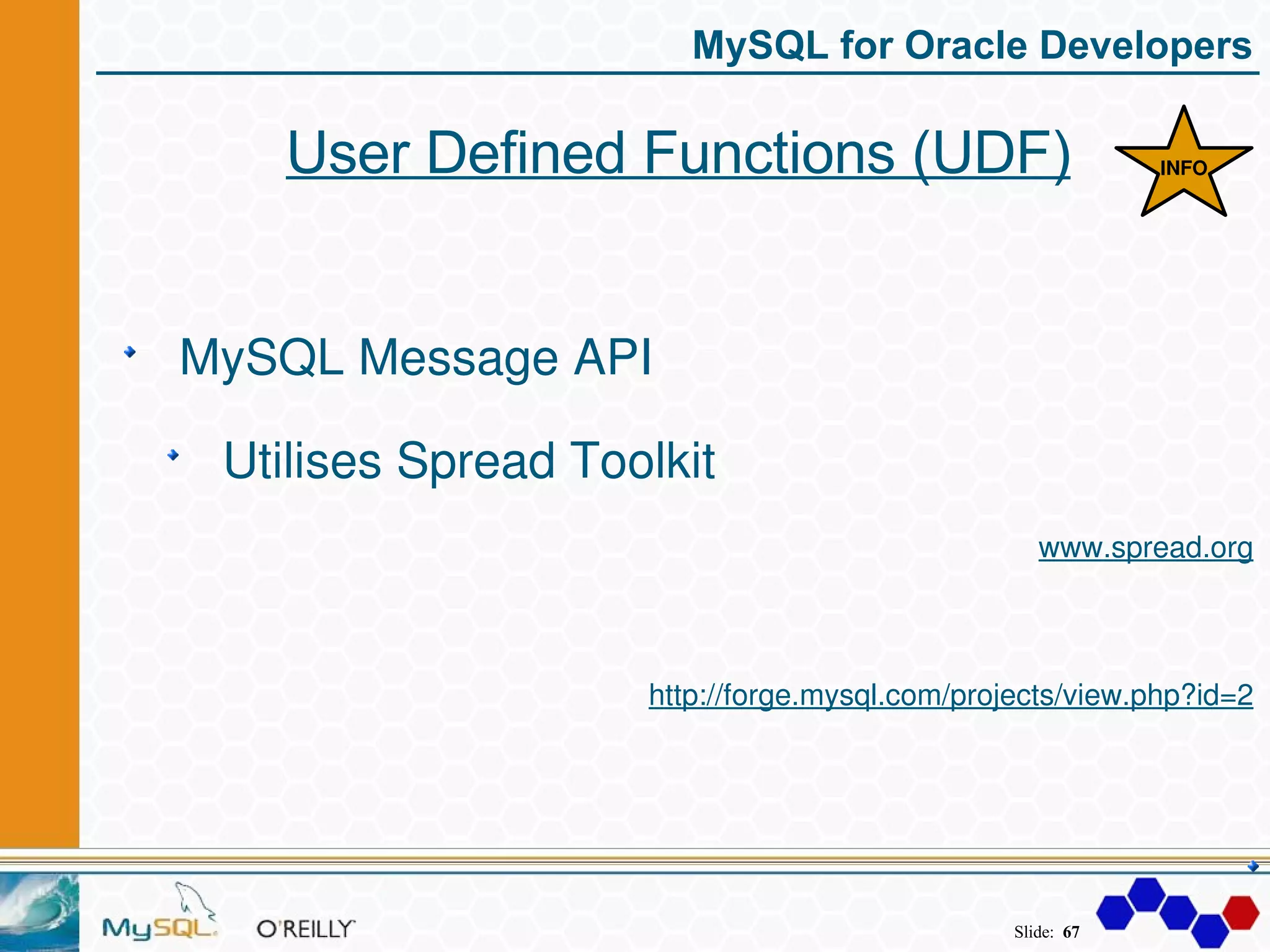 MySQL for Oracle Developers

User Defined Functions (UDF)

INFO

MySQL Message API

Utilises Spread Toolkit

www.spread.org

http://forge.mysql.com/projects/view.php?id=2

MySQL

O'REILLY

Slide: 67